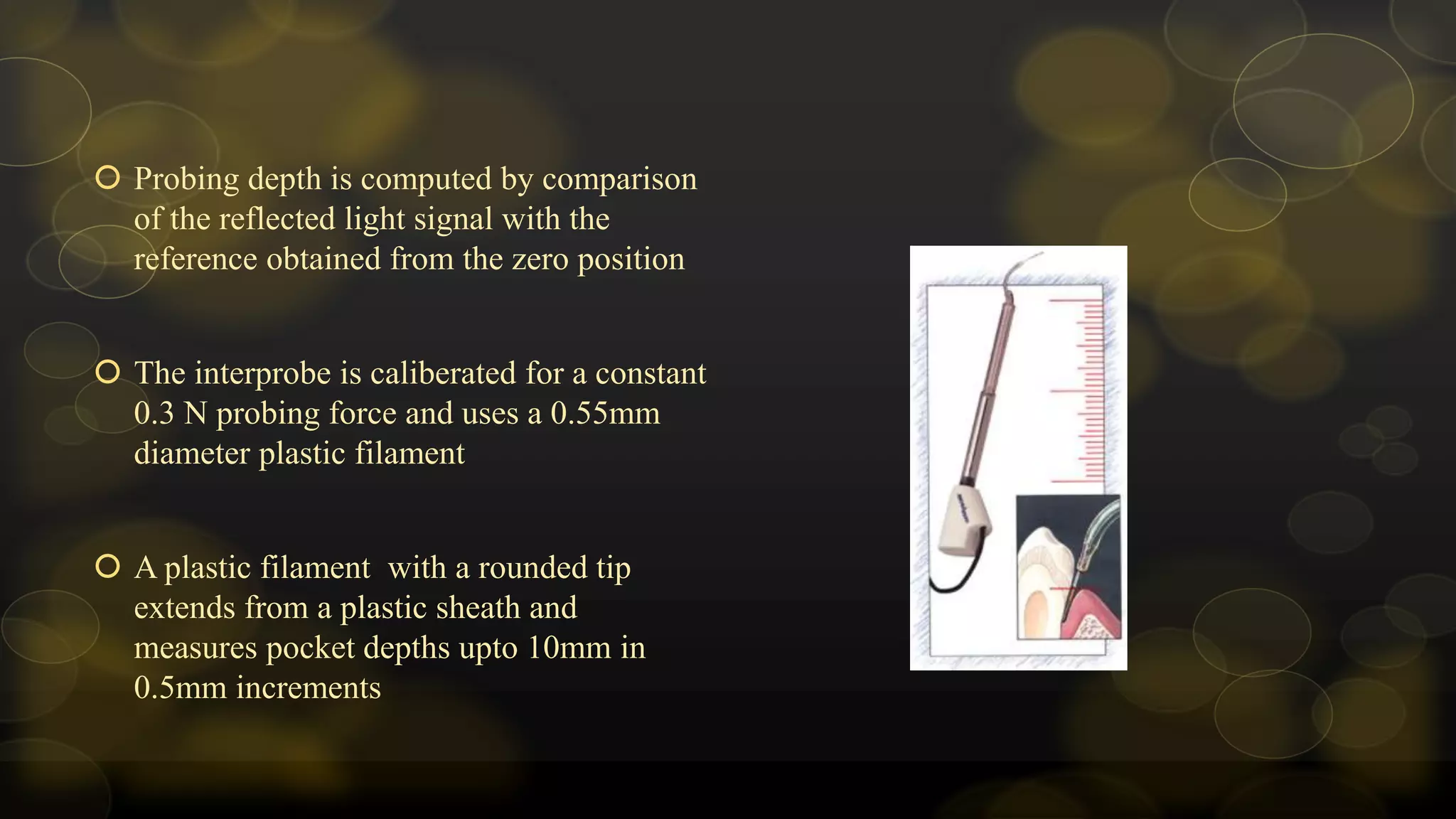 Probing depth is computed by comparison of the reflected light signal with the reference obtained from the zero position

The interprobe is caliberated for a constant 0.3 N probing force and uses a 0.55mm diameter plastic filament

A plastic filament  with a rounded tip extends from a plastic sheath and measures pocket depths upto 10mm in 0.5mm increments